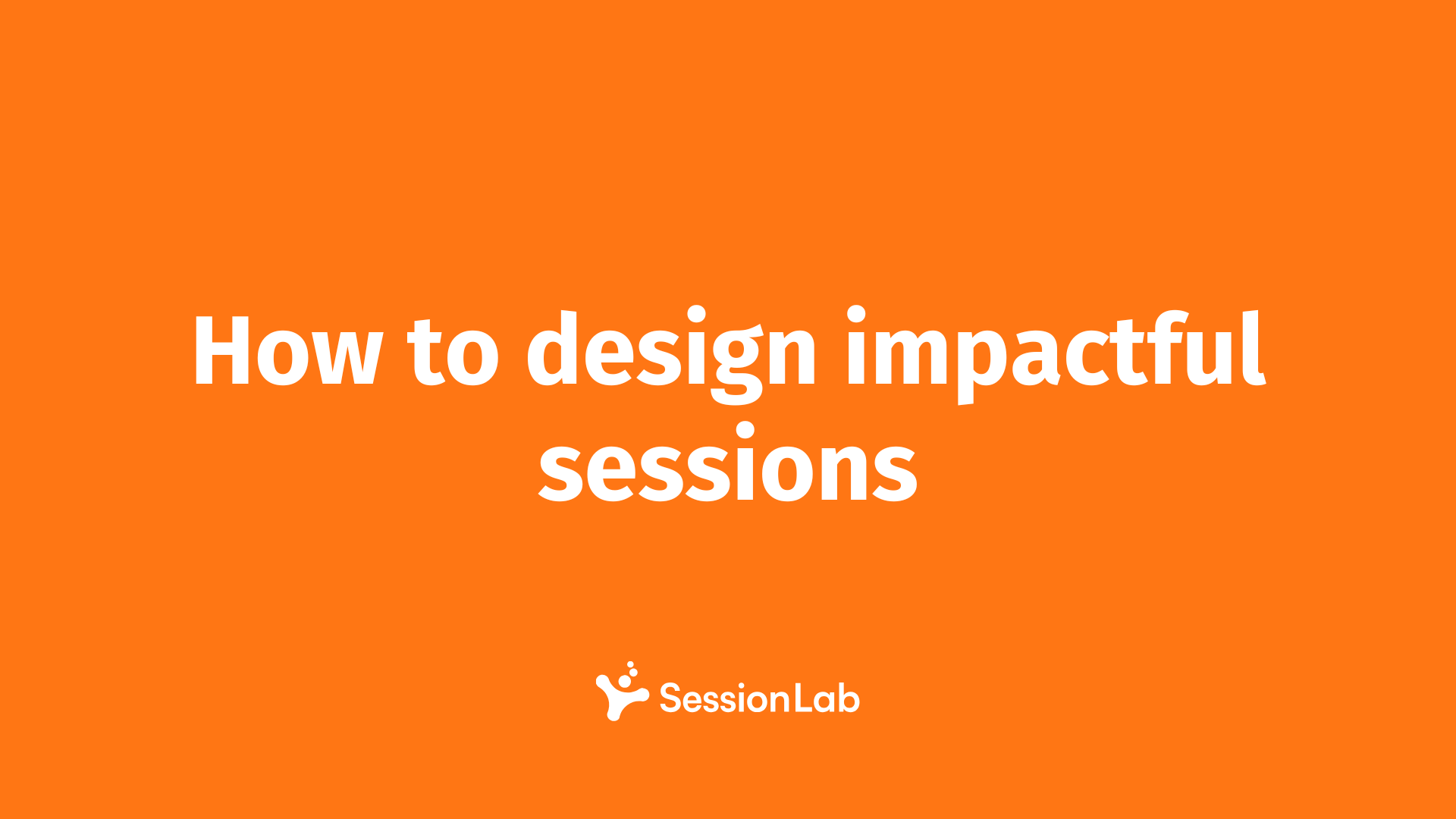 How to design impactful sessions

SessionLab